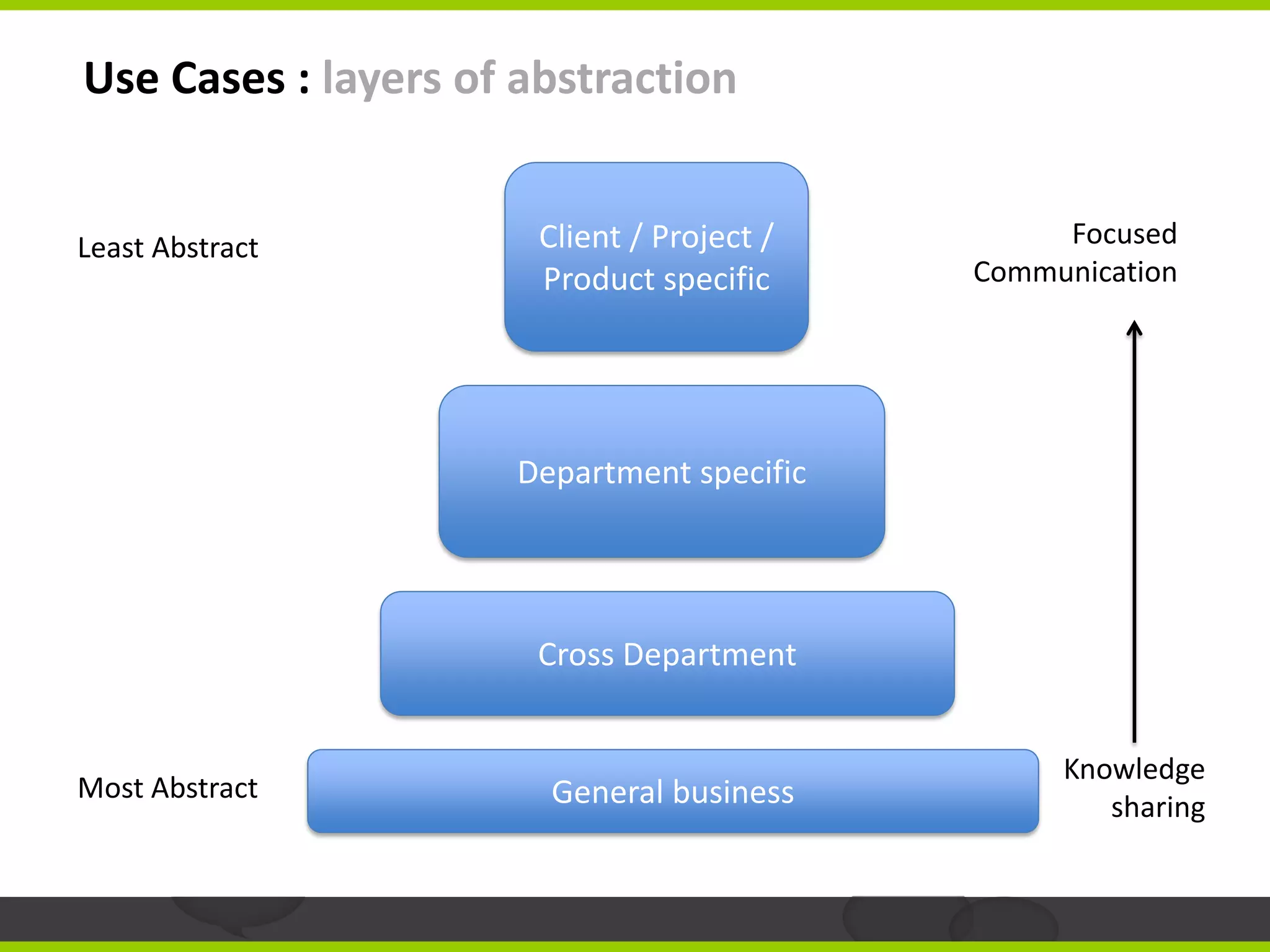 Use Cases : layers of abstraction

Least Abstract

Client / Project / Product specific

Focused Communication

Department specific

Cross Department

Most Abstract

General business

Knowledge sharing